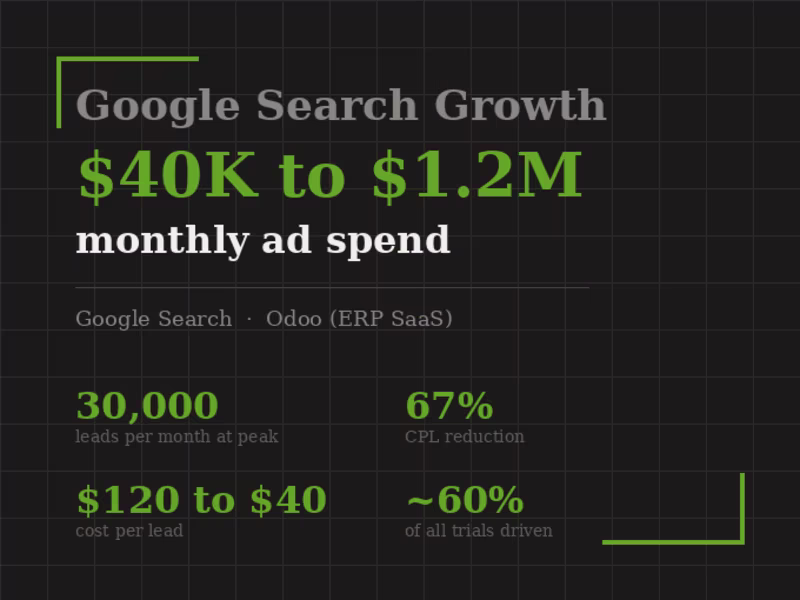 Google Search Growth

\$40K to \$1.2M

monthly ad spend

Google Search · Odoo (ERP SaaS)

30,000
leads per month at peak

67%
CPL reduction

\$120 to \$40
cost per lead

~60%
of all trials driven